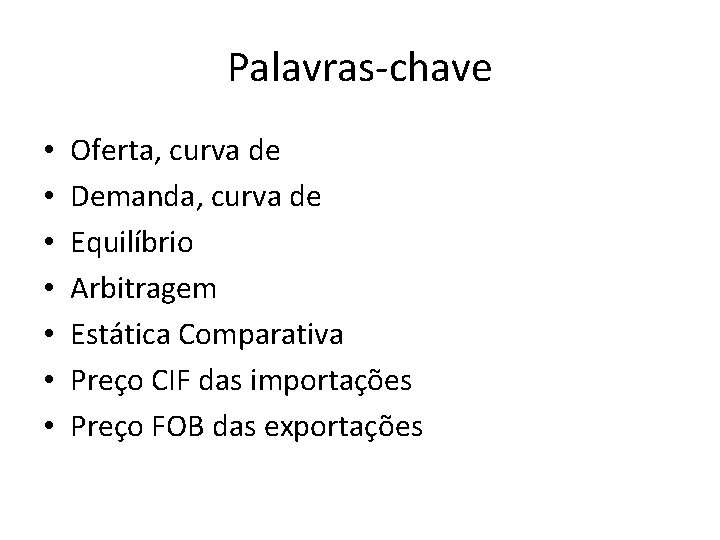 Palavras-chave

• Oferta, curva de
• Demanda, curva de
• Equilíbrio
• Arbitragem
• Estática Comparativa
• Preço CIF das importações
• Preço FOB das exportações